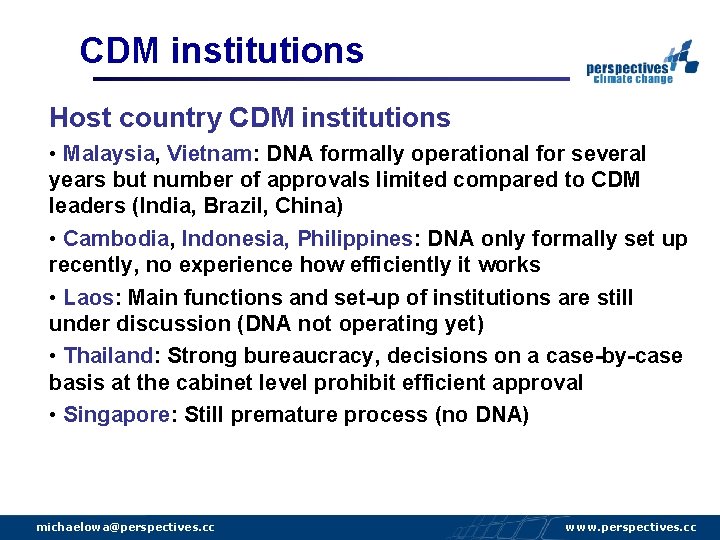 CDM institutions

perspectives climate change

Host country CDM institutions

• Malaysia, Vietnam: DNA formally operational for several years but number of approvals limited compared to CDM leaders (India, Brazil, China)

• Cambodia, Indonesia, Philippines: DNA only formally set up recently, no experience how efficiently it works

• Laos: Main functions and set-up of institutions are still under discussion (DNA not operating yet)

• Thailand: Strong bureaucracy, decisions on a case-by-case basis at the cabinet level prohibit efficient approval

• Singapore: Still premature process (no DNA)

michaelowa@perspectives.cc

www.perspectives.cc